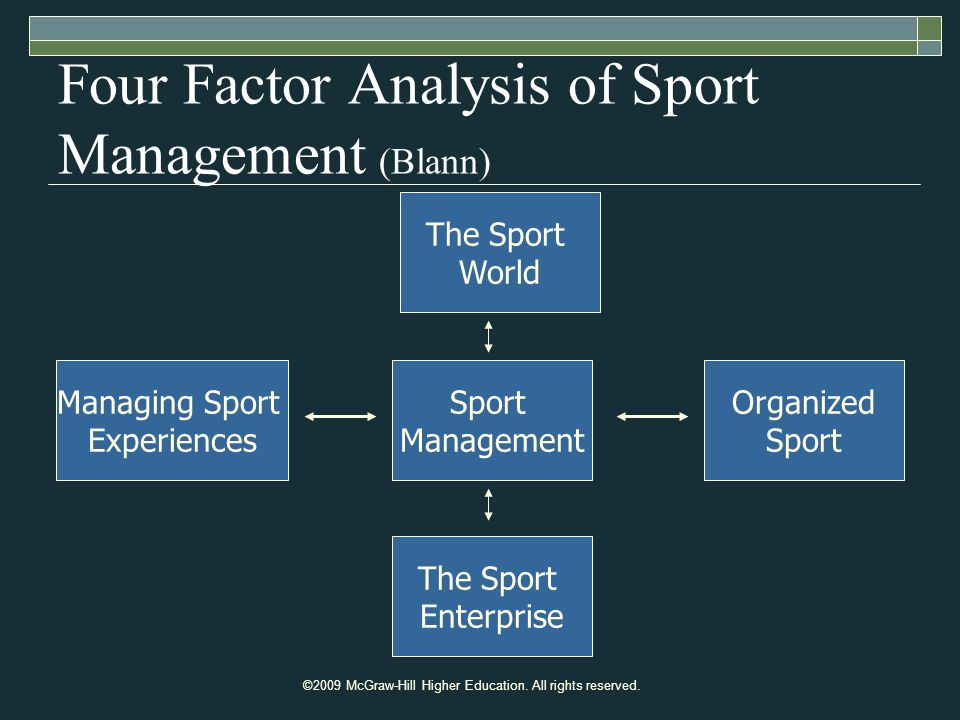 Four Factor Analysis of Sport Management (Blann)

The Sport World

Managing Sport Experiences

Sport Management

Organized Sport

The Sport Enterprise

©2009 McGraw-Hill Higher Education. All rights reserved.